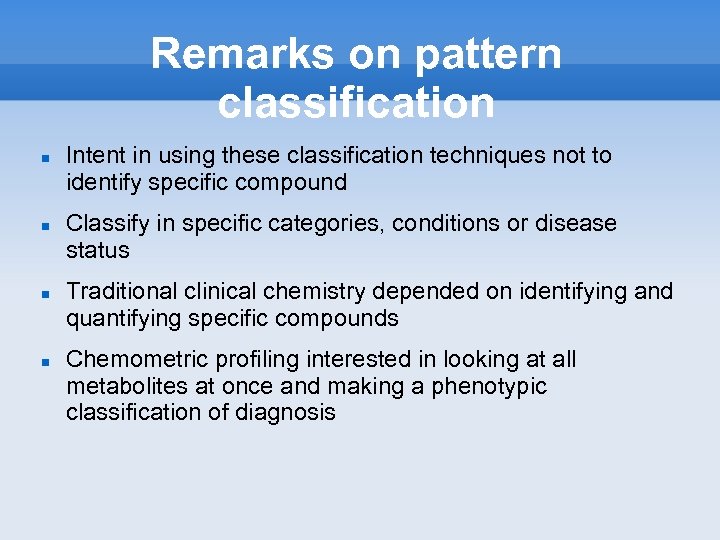 Remarks on pattern classification

- Intent in using these classification techniques not to identify specific compound
- Classify in specific categories, conditions or disease status
- Traditional clinical chemistry depended on identifying and quantifying specific compounds
- Chemometric profiling interested in looking at all metabolites at once and making a phenotypic classification of diagnosis